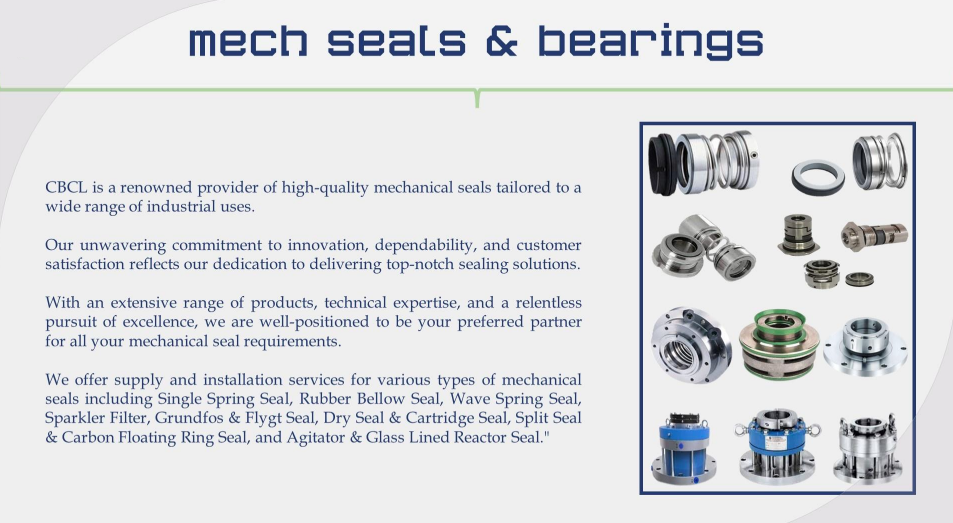 mech seals & bearings

CBCL is a renowned provider of high-quality mechanical seals tailored to a wide range of industrial uses.

Our unwavering commitment to innovation, dependability, and customer satisfaction reflects our dedication to delivering top-notch sealing solutions.

With an extensive range of products, technical expertise, and a relentless pursuit of excellence, we are well-positioned to be your preferred partner for all your mechanical seal requirements.

We offer supply and installation services for various types of mechanical seals including Single Spring Seal, Rubber Bellow Seal, Wave Spring Seal, Sparkler Filter, Grundfos & Flygt Seal, Dry Seal & Cartridge Seal, Split Seal & Carbon Floating Ring Seal, and Agitator & Glass Lined Reactor Seal."